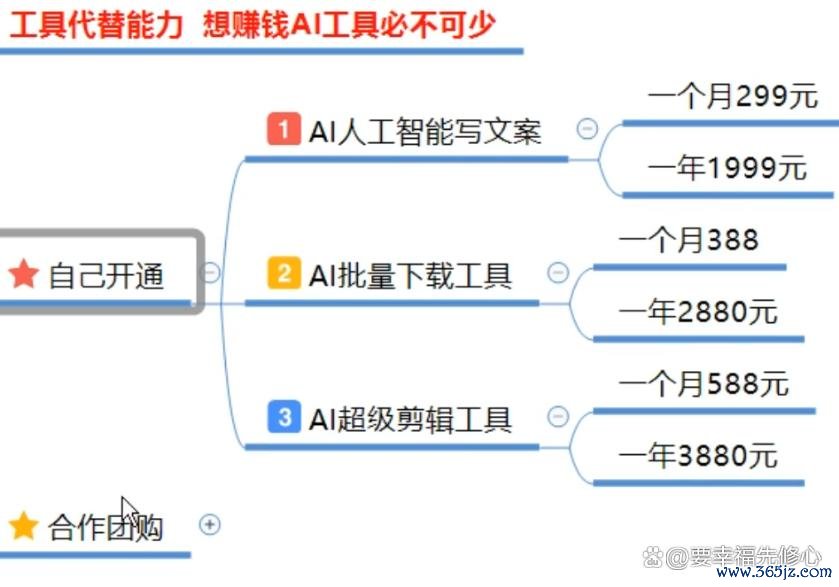 工具代替能力 想赚钱AI工具必不可少

自己开通

1 AI人工智能写文案

一个月299元

一年1999元

2 AI批量下载工具

一个月388

一年2880元

3 AI超级剪辑工具

一个月588元

一年3880元

合作团购

@要幸福先修心
www.365jz.com